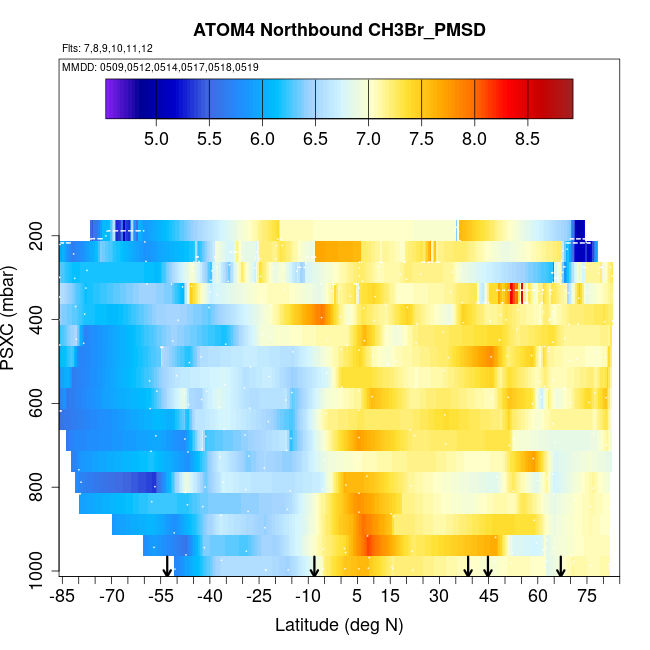 ATOM4 Northbound CH3Br_PMSD

Flts: 7,8,9,10,11,12

MMDD: 0509,0512,0514,0517,0518,0519

5.0 5.5 6.0 6.5 7.0 7.5 8.0 8.5

PSXC (mbar)

200
400
600
800
1000

-85 -70 -55 -40 -25 -10 5 15 30 45 60 75

Latitude (deg N)